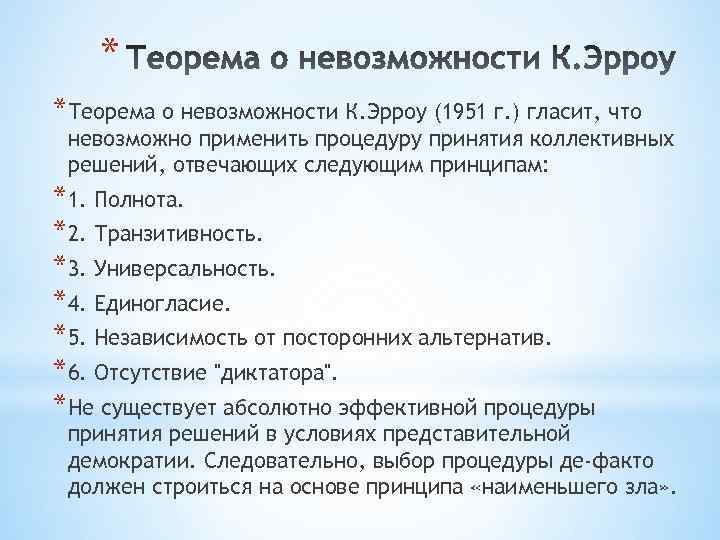 * Теорема о невозможности К.Эрроу

* Теорема о невозможности К.Эрроу (1951 г.) гласит, что невозможно применить процедуру принятия коллективных решений, отвечающих следующим принципам:

* 1. Полнота.

* 2. Транзитивность.

* 3. Универсальность.

* 4. Единогласие.

* 5. Независимость от посторонних альтернатив.

* 6. Отсутствие "диктатора".

* Не существует абсолютно эффективной процедуры принятия решений в условиях представительной демократии. Следовательно, выбор процедуры де-факто должен строиться на основе принципа «наименьшего зла».